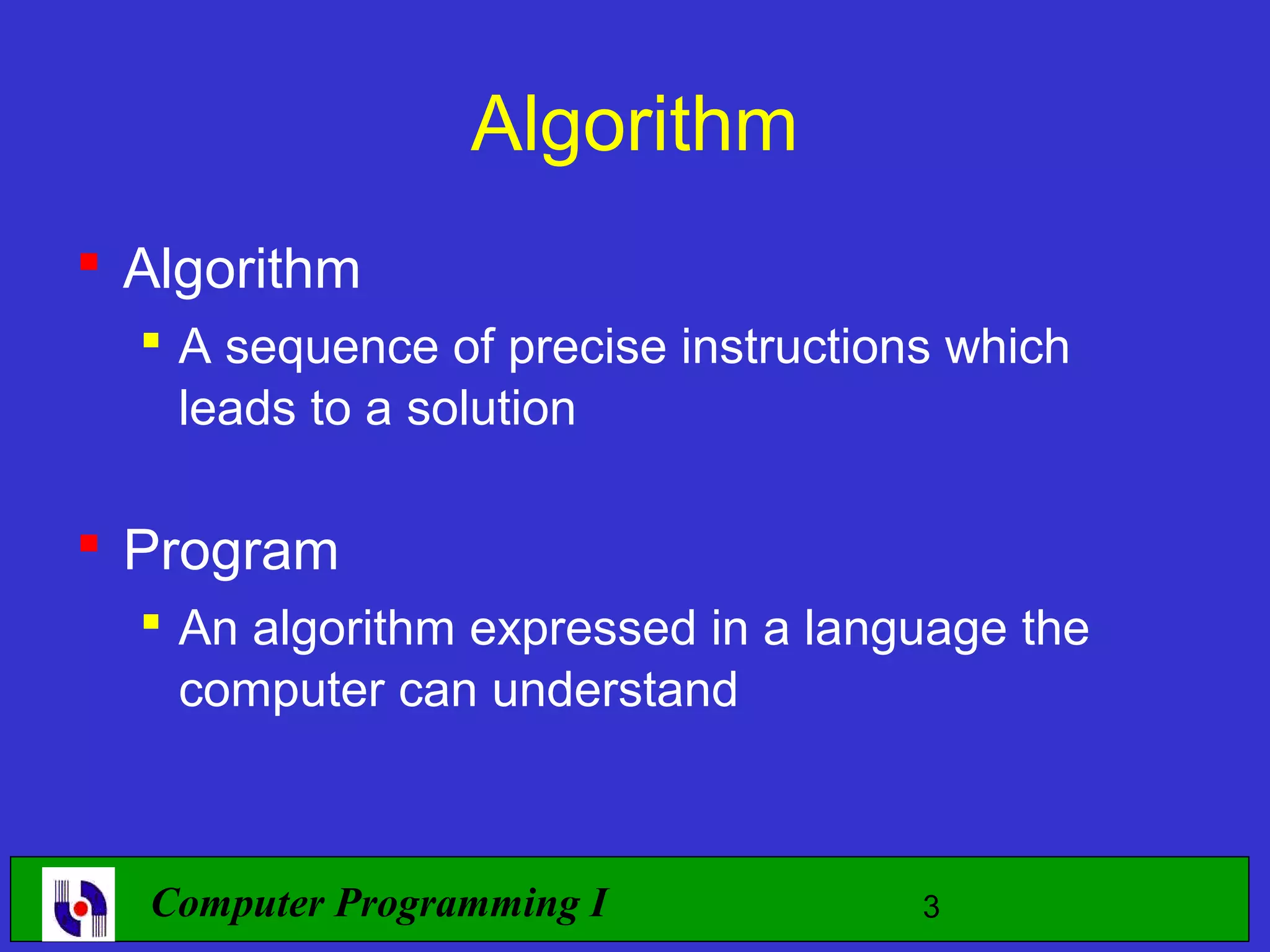 Algorithm

Algorithm

A sequence of precise instructions which leads to a solution

Program

An algorithm expressed in a language the computer can understand

Computer Programming I

3